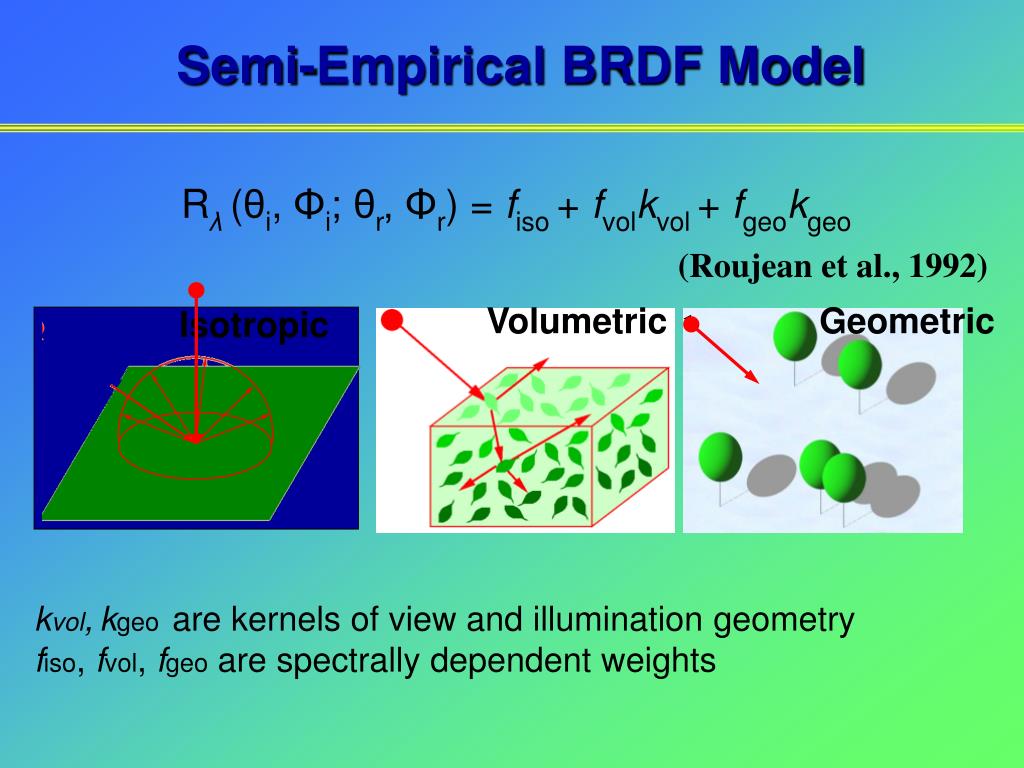 Semi-Empirical BRDF Model

$R_\lambda(\theta_i, \Phi_i; \theta_r, \Phi_r) = f_{iso} + f_{vol}k_{vol} + f_{geo}k_{geo}$

(Roujean et al., 1992)

Isotropic

Volumetric

Geometric

$k_{vol}$, $k_{geo}$ are kernels of view and illumination geometry
$f_{iso}$, $f_{vol}$, $f_{geo}$ are spectrally dependent weights